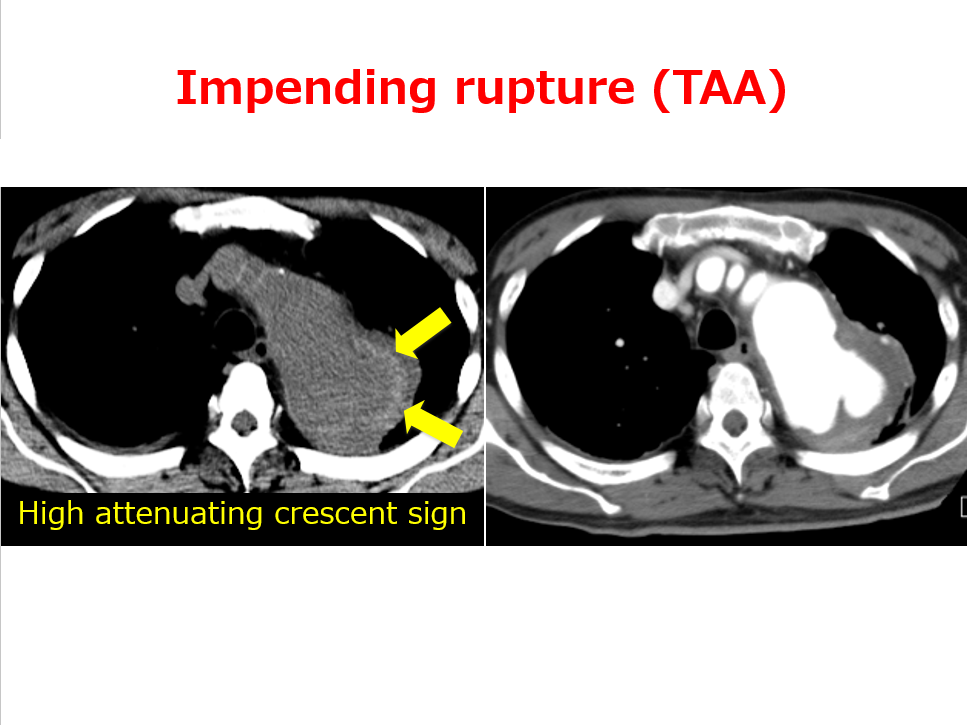 Impending rupture (TAA)

High attenuating crescent sign